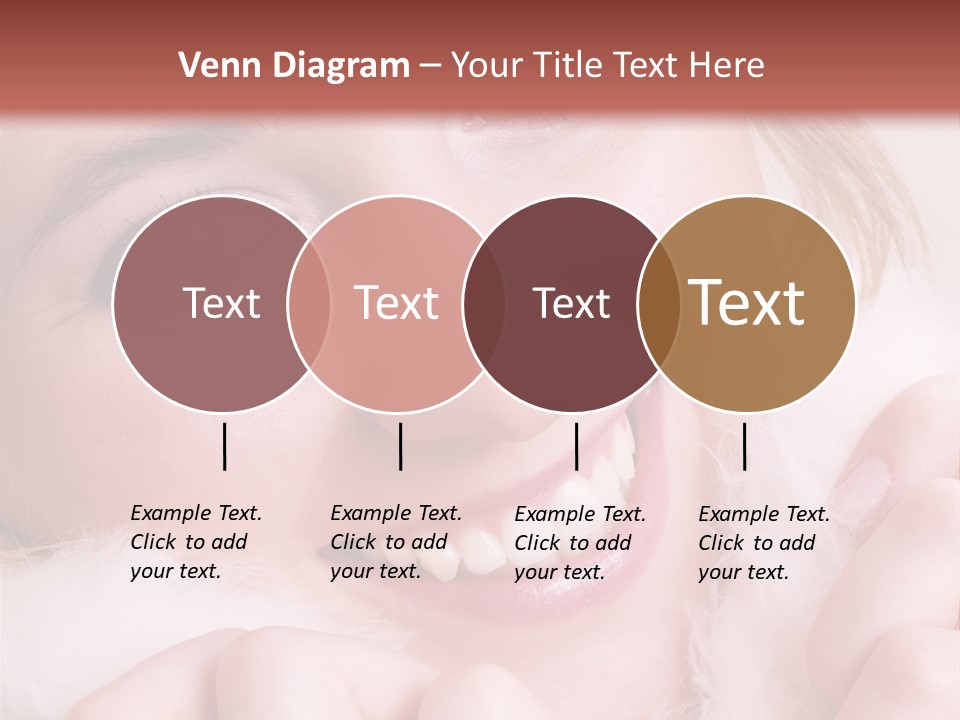 Venn Diagram – Your Title Text Here

Text

Text

Text

Text

Example Text. Click to add your text.

Example Text. Click to add your text.

Example Text. Click to add your text.

Example Text. Click to add your text.